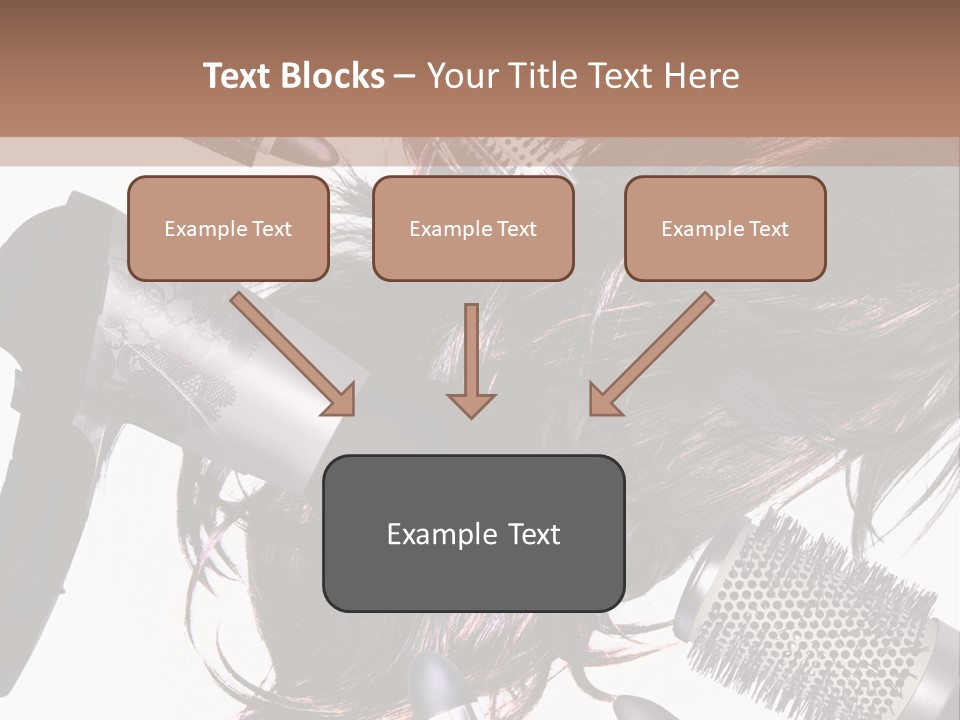 Text Blocks – Your Title Text Here

Example Text

Example Text

Example Text

Example Text